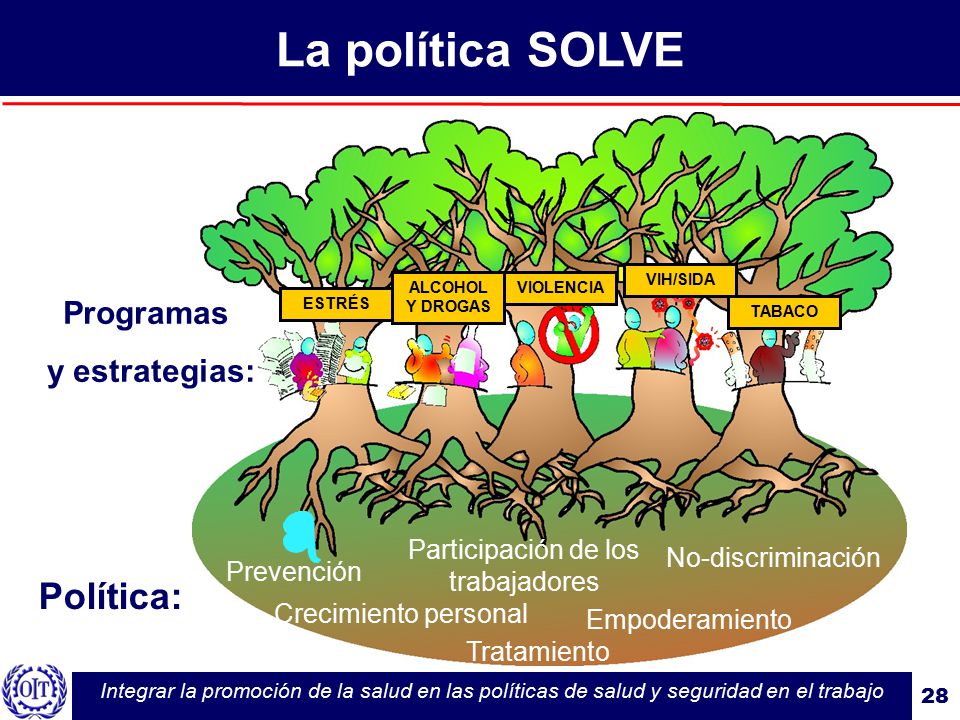 La política SOLVE

Programas y estrategias:

ESTRÉS

ALCOHOL Y DROGAS

VIOLENCIA

VIH/SIDA

TABACO

Política:

Prevención

Participación de los trabajadores

No-discriminación

Crecimiento personal

Empoderamiento

Tratamiento

OIT

Integrar la promoción de la salud en las políticas de salud y seguridad en el trabajo

28